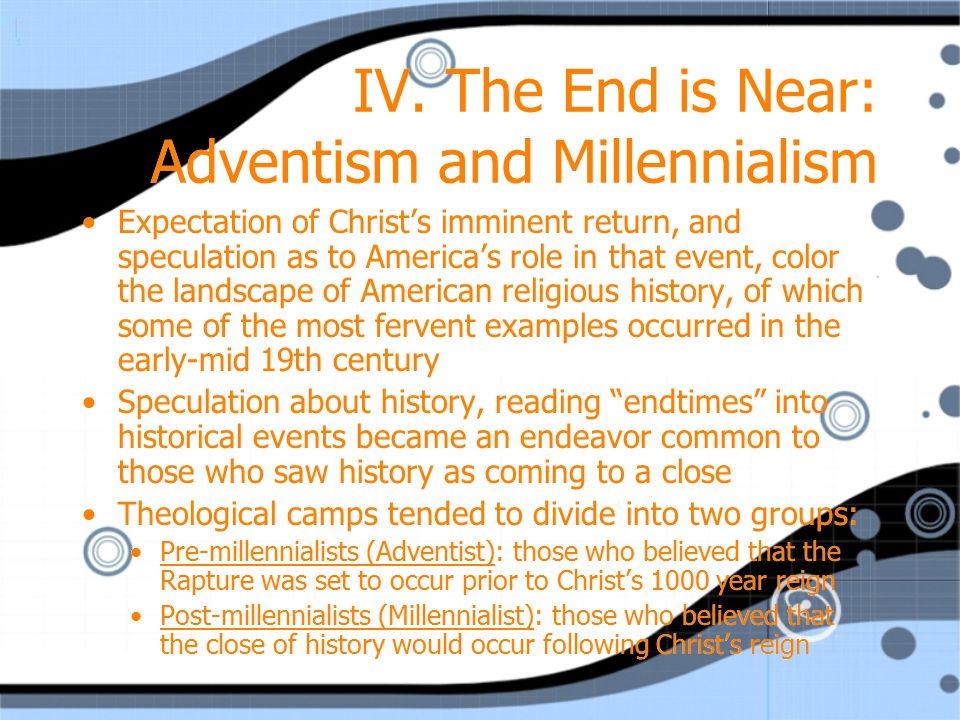 IV. The End is Near: Adventism and Millennialism

• Expectation of Christ’s imminent return, and speculation as to America’s role in that event, color the landscape of American religious history, of which some of the most fervent examples occurred in the early-mid 19th century
• Speculation about history, reading “endtimes” into historical events became an endeavor common to those who saw history as coming to a close
• Theological camps tended to divide into two groups:
  • Pre-millennialists (Adventist): those who believed that the Rapture was set to occur prior to Christ’s 1000 year reign
  • Post-millennialists (Millennialist): those who believed that the close of history would occur following Christ’s reign